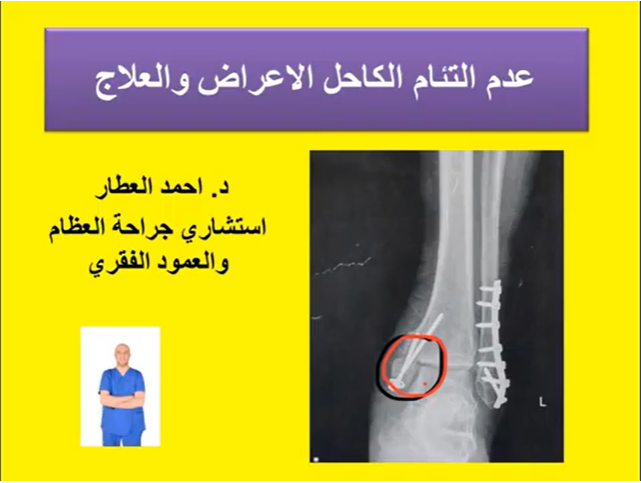 عدم التئام الكاحل الاعراض والعلاج

د. احمد العطار
استشاري جراحة العظام
والعمود الفقري

L